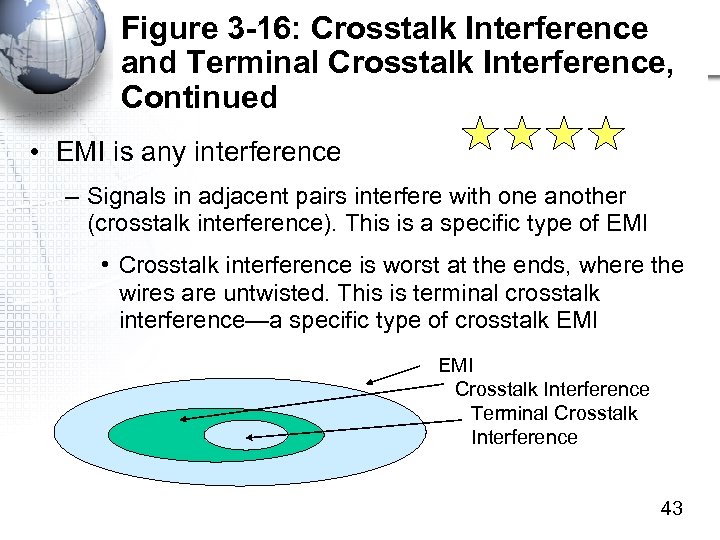 Figure 3-16: Crosstalk Interference and Terminal Crosstalk Interference, Continued

• EMI is any interference

– Signals in adjacent pairs interfere with one another (crosstalk interference). This is a specific type of EMI

• Crosstalk interference is worst at the ends, where the wires are untwisted. This is terminal crosstalk interference—a specific type of crosstalk EMI

EMI
Crosstalk Interference
Terminal Crosstalk Interference

43